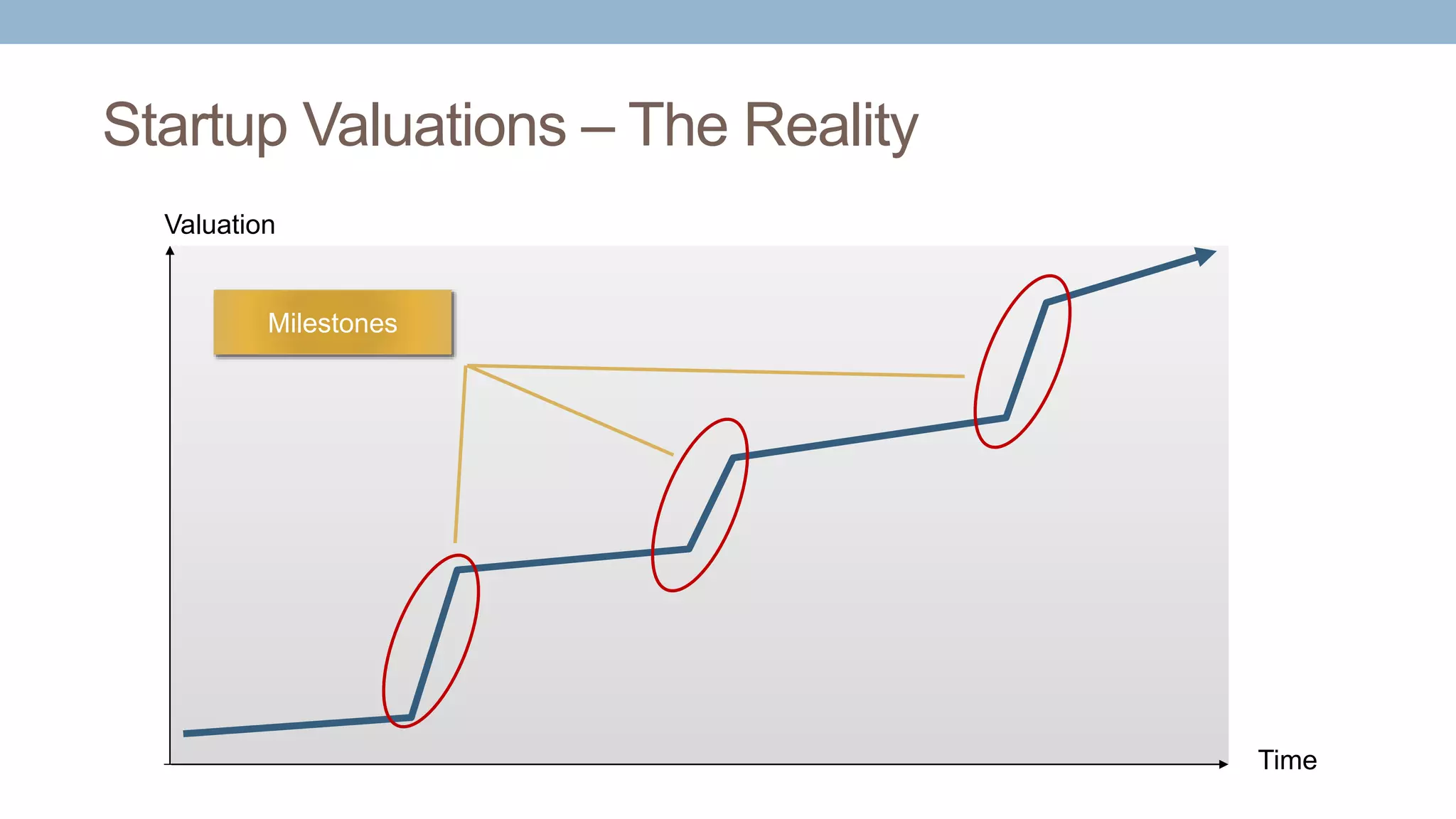 Startup Valuations – The Reality

Valuation

Milestones

Time